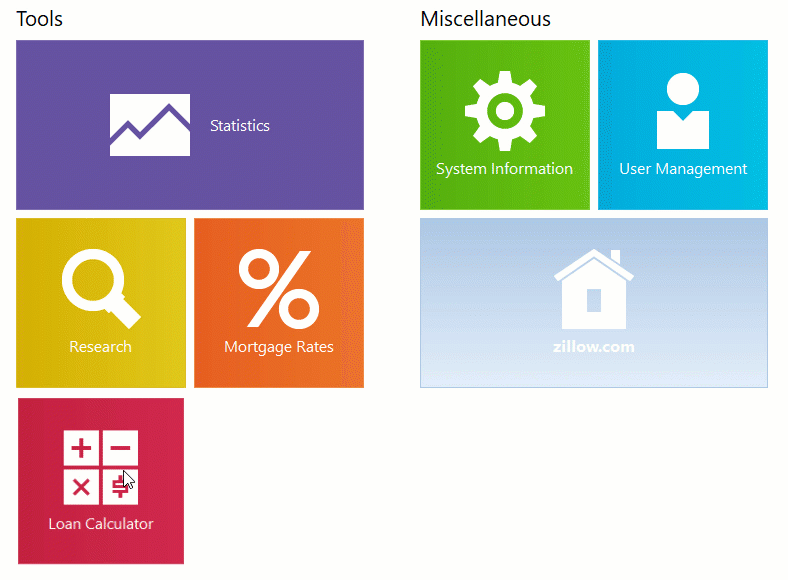 Tools

Statistics

Research

Mortgage Rates

Loan Calculator

Miscellaneous

System Information

User Management

zillow.com